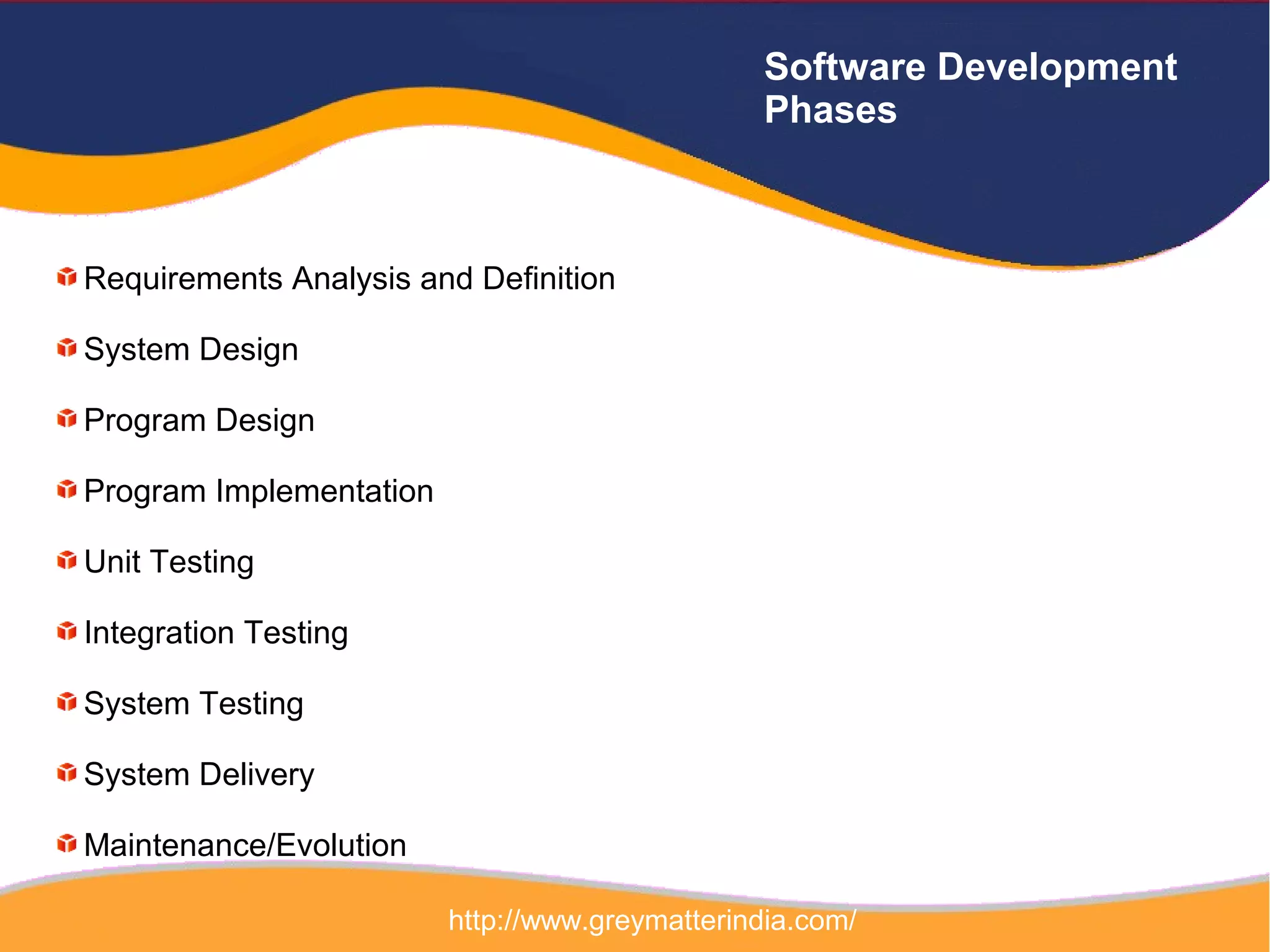 Software Development Phases

Requirements Analysis and Definition

System Design

Program Design

Program Implementation

Unit Testing

Integration Testing

System Testing

System Delivery

Maintenance/Evolution

http://www.greymatterindia.com/